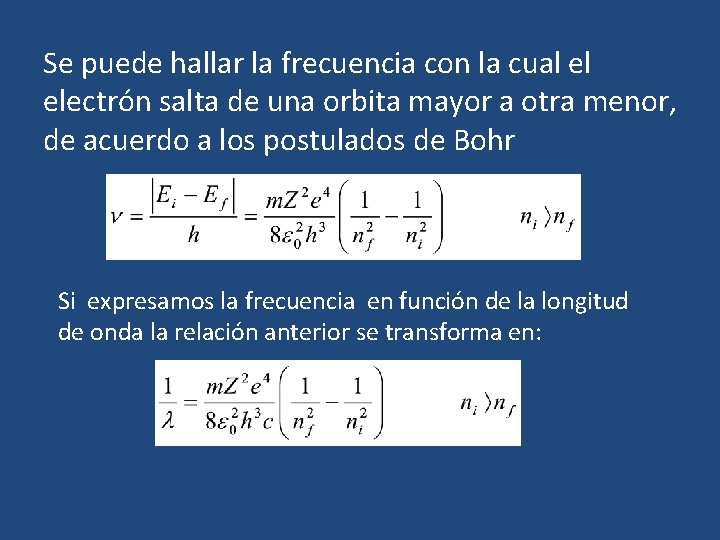 Se puede hallar la frecuencia con la cual el electrón salta de una orbita mayor a otra menor, de acuerdo a los postulados de Bohr

$\nu = \frac{|E_i - E_f|}{h} = \frac{mZ^2e^4}{8\varepsilon_0^2h^3}\left(\frac{1}{n_f^2} - \frac{1}{n_i^2}\right) \qquad n_i \rangle n_f$

Si expresamos la frecuencia en función de la longitud de onda la relación anterior se transforma en:

$\frac{1}{\lambda} = \frac{mZ^2e^4}{8\varepsilon_0^2h^3c}\left(\frac{1}{n_f^2} - \frac{1}{n_i^2}\right) \qquad n_i \rangle n_f$